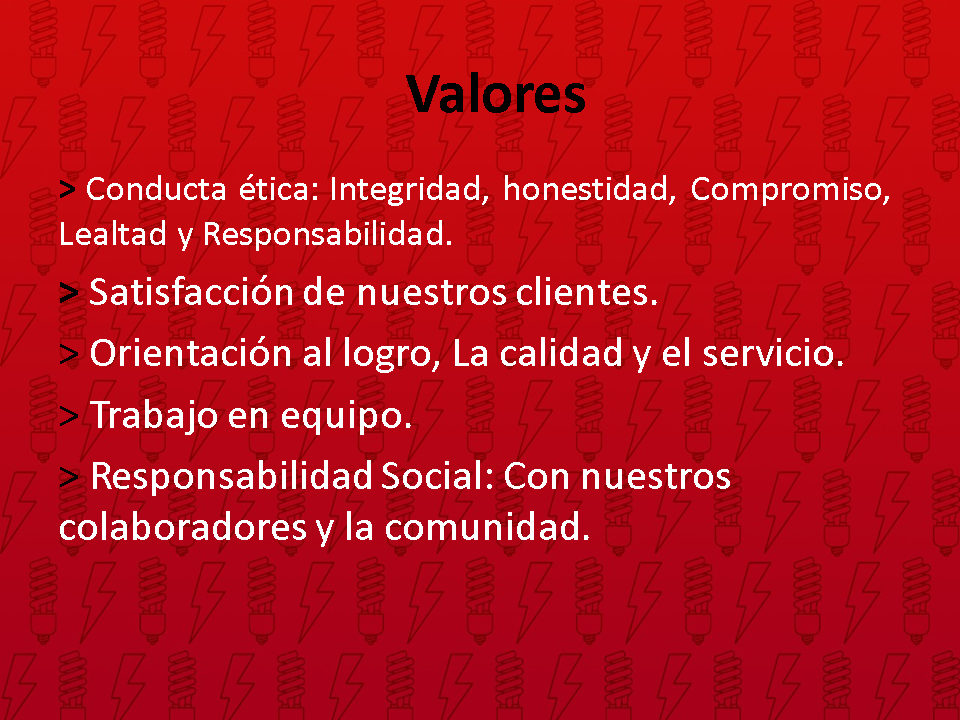 Valores

> Conducta ética: Integridad, honestidad, Compromiso, Lealtad y Responsabilidad.

> Satisfacción de nuestros clientes.

> Orientación al logro, La calidad y el servicio.

> Trabajo en equipo.

> Responsabilidad Social: Con nuestros colaboradores y la comunidad.